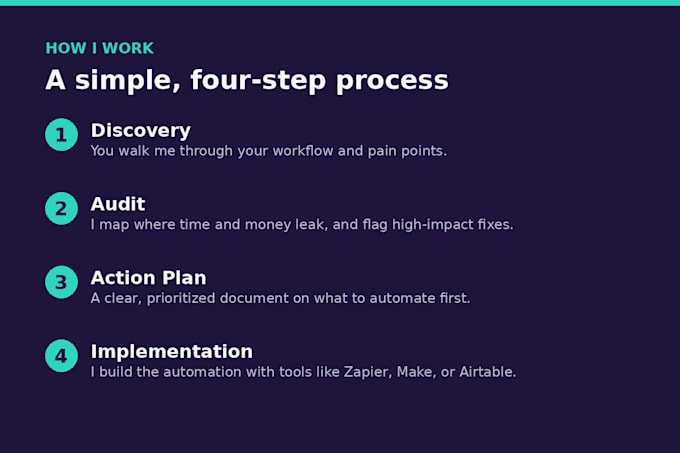 HOW I WORK

A simple, four-step process

1 Discovery
You walk me through your workflow and pain points.

2 Audit
I map where time and money leak, and flag high-impact fixes.

3 Action Plan
A clear, prioritized document on what to automate first.

4 Implementation
I build the automation with tools like Zapier, Make, or Airtable.